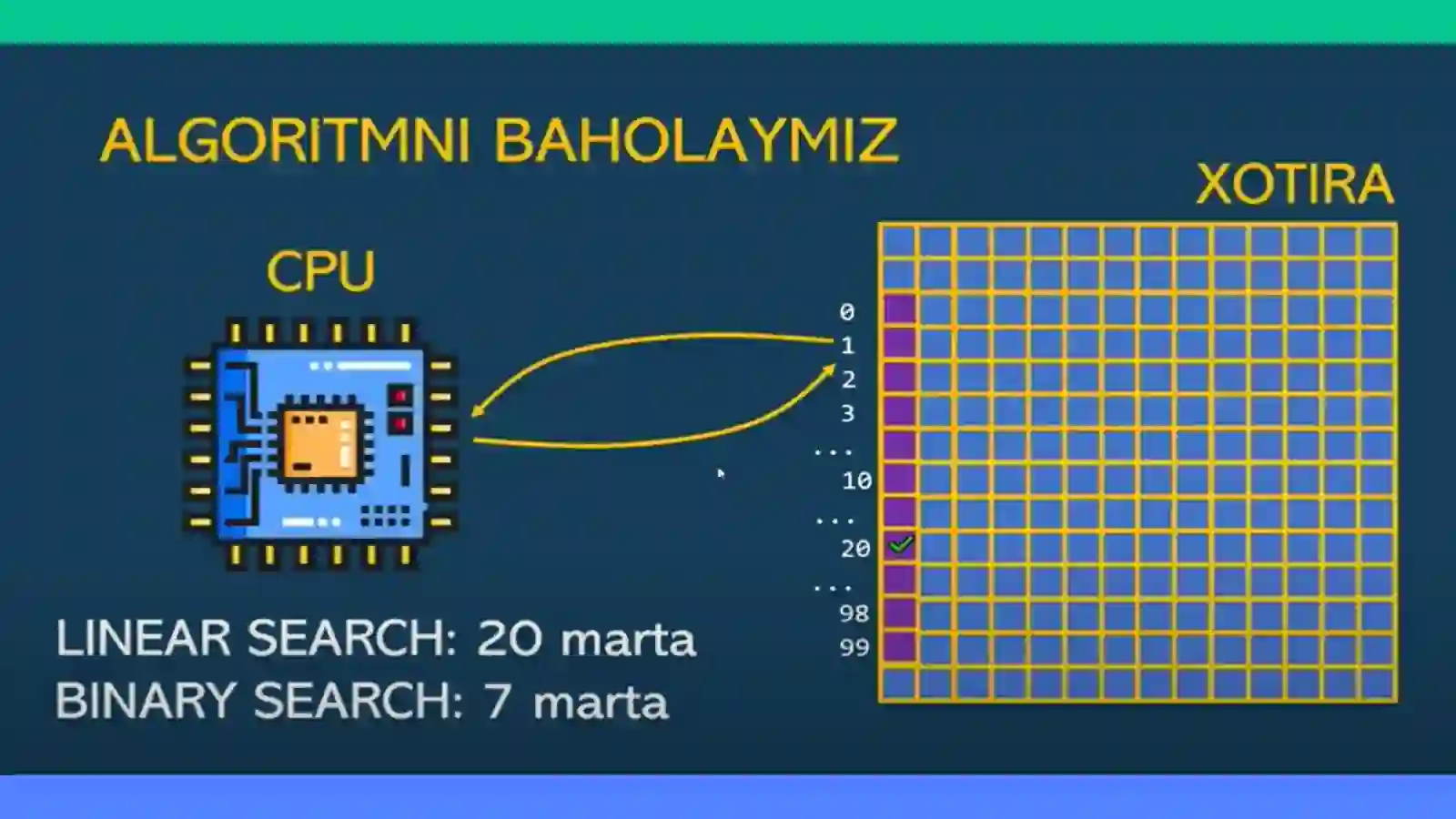 ALGORITMNI BAHOLAYMIZ

XOTIRA

CPU

0
1
2
3
...
10
...
20
...
98
99

LINEAR SEARCH: 20 marta
BINARY SEARCH: 7 marta